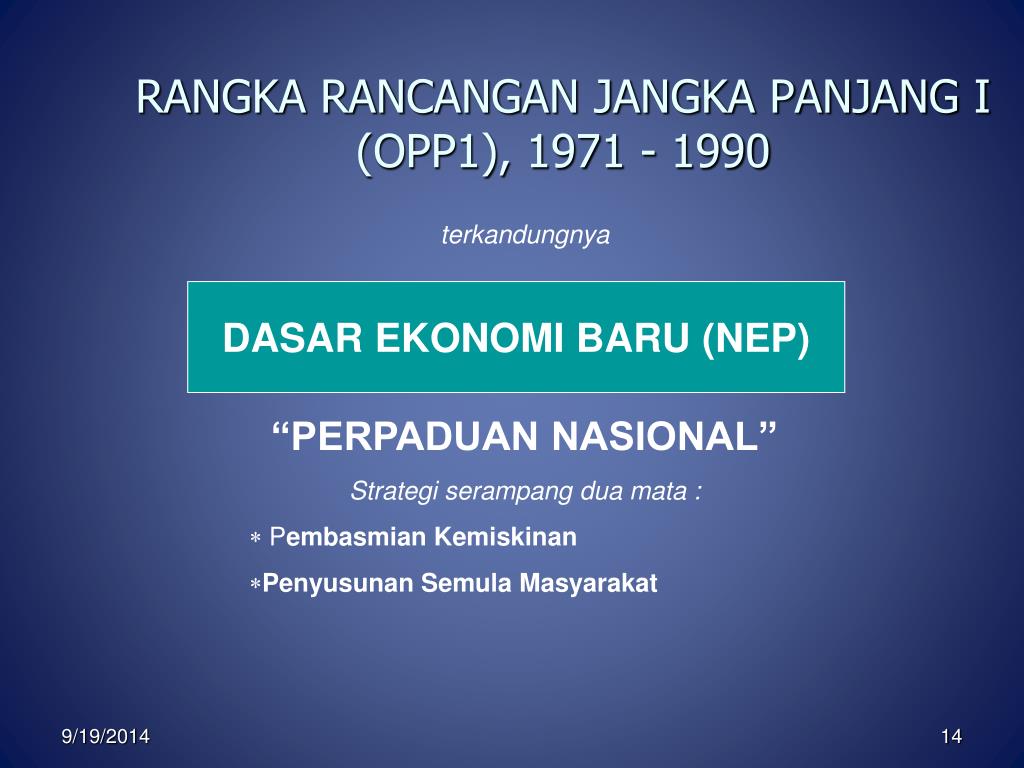 RANGKA RANCANGAN JANGKA PANJANG I (OPP1), 1971 - 1990

terkandungnya

DASAR EKONOMI BARU (NEP)

“PERPADUAN NASIONAL”

Strategi serampang dua mata :

∗ Pembasmian Kemiskinan

∗Penyusunan Semula Masyarakat

9/19/2014

14